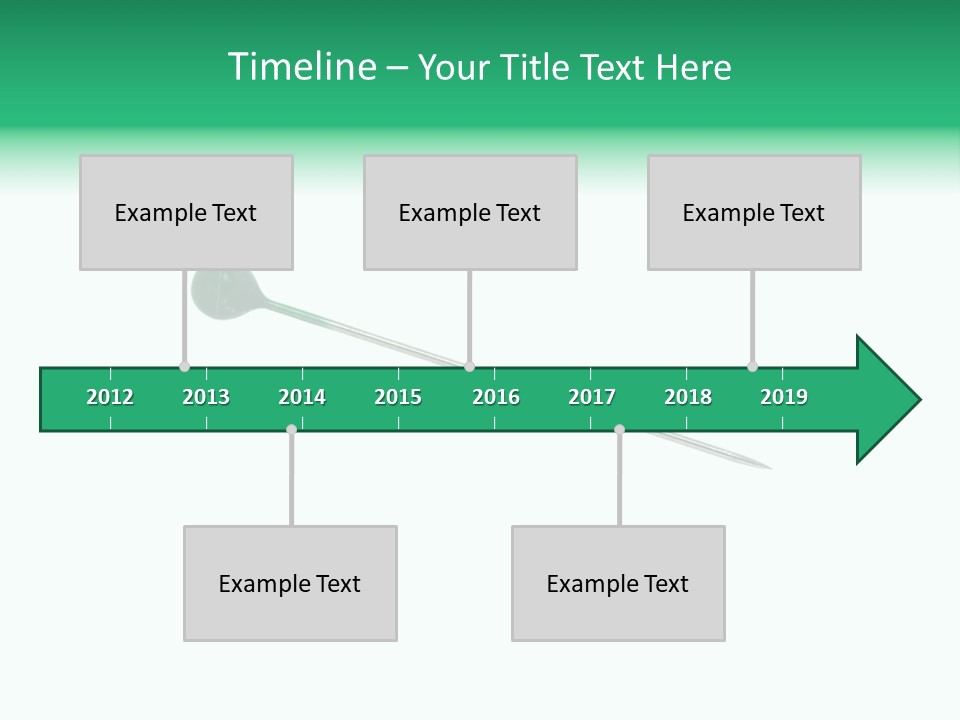 Timeline – Your Title Text Here

Example Text

Example Text

Example Text

2012 2013 2014 2015 2016 2017 2018 2019

Example Text

Example Text